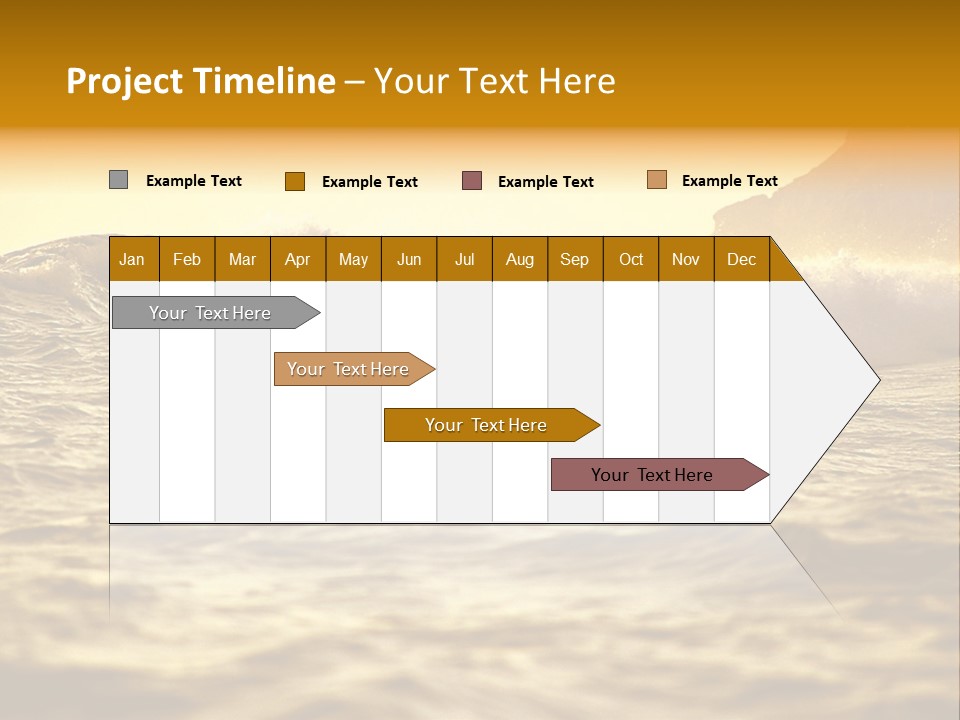 Project Timeline – Your Text Here

Example Text
Example Text
Example Text
Example Text

| Jan | Feb | Mar | Apr | May | Jun | Jul | Aug | Sep | Oct | Nov | Dec |
|---|---|---|---|---|---|---|---|---|---|---|---|

Your Text Here
Your Text Here
Your Text Here
Your Text Here